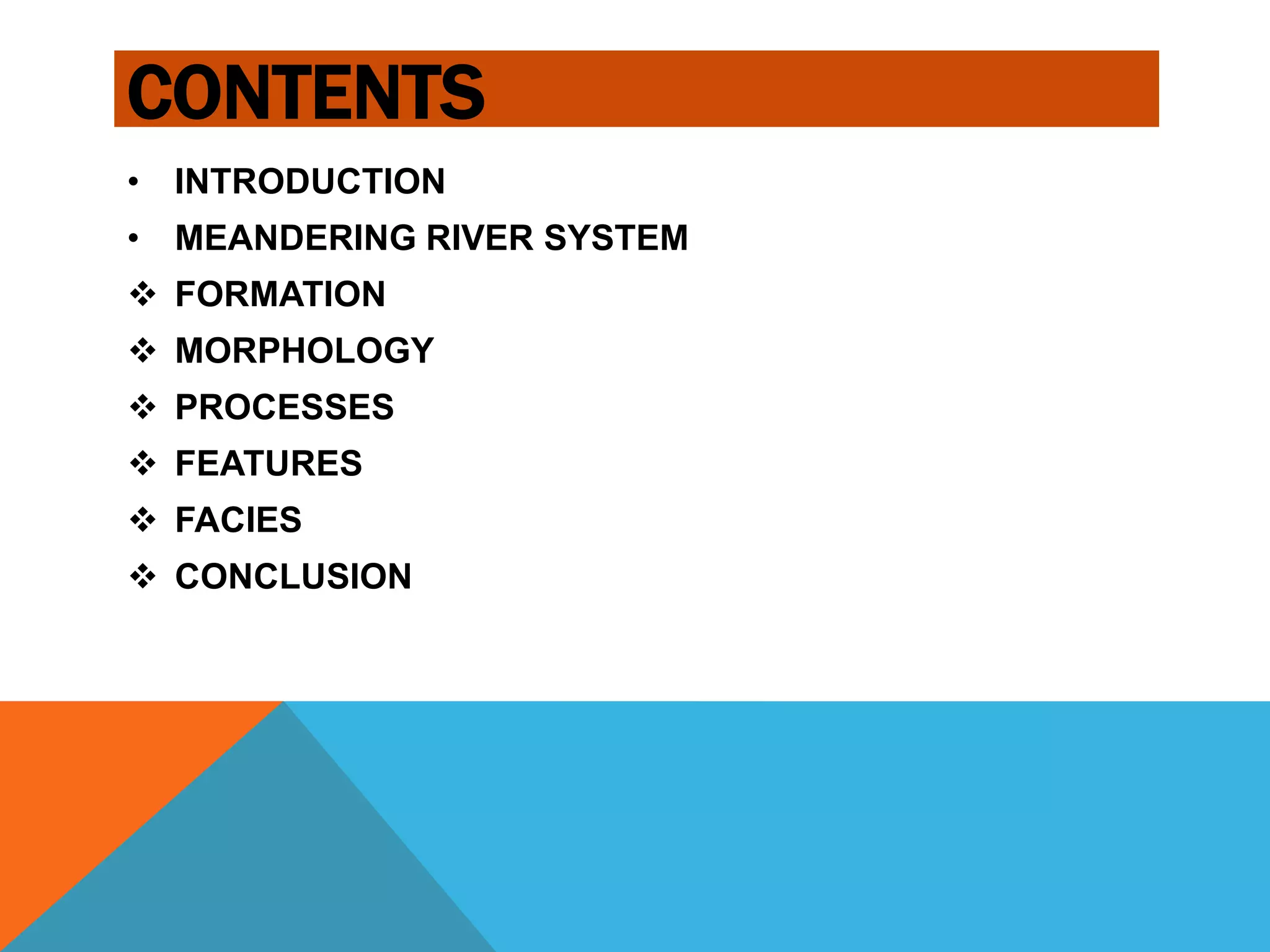 CONTENTS

• INTRODUCTION
• MEANDERING RIVER SYSTEM
❖ FORMATION
❖ MORPHOLOGY
❖ PROCESSES
❖ FEATURES
❖ FACIES
❖ CONCLUSION